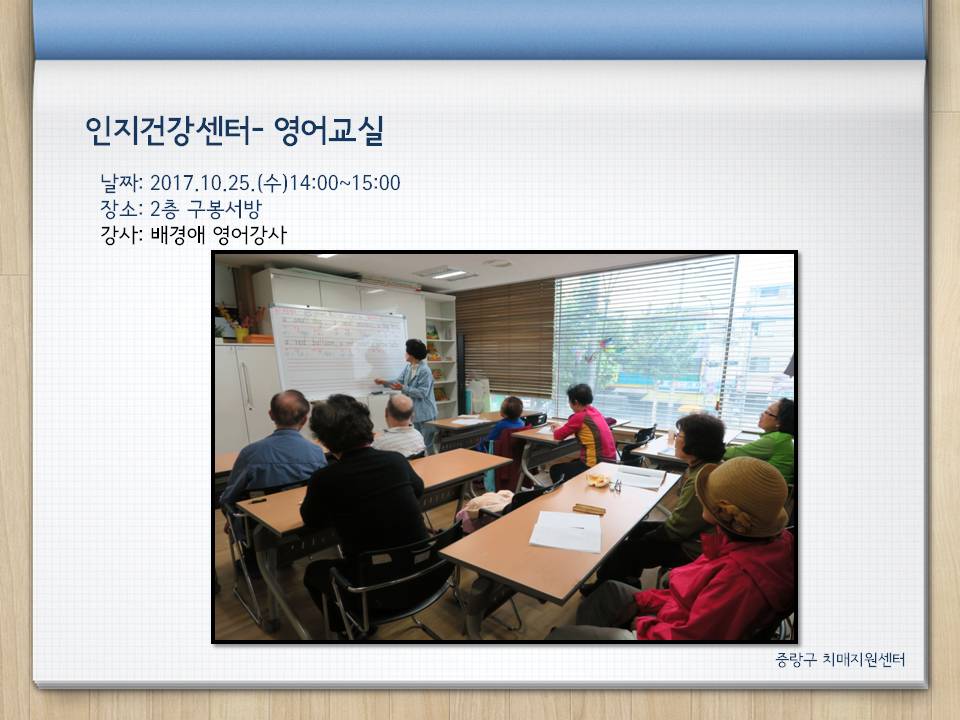 인지건강센터- 영어교실

날짜: 2017.10.25.(수)14:00~15:00
장소: 2층 구봉서방
강사: 배경애 영어강사

중랑구 치매지원센터